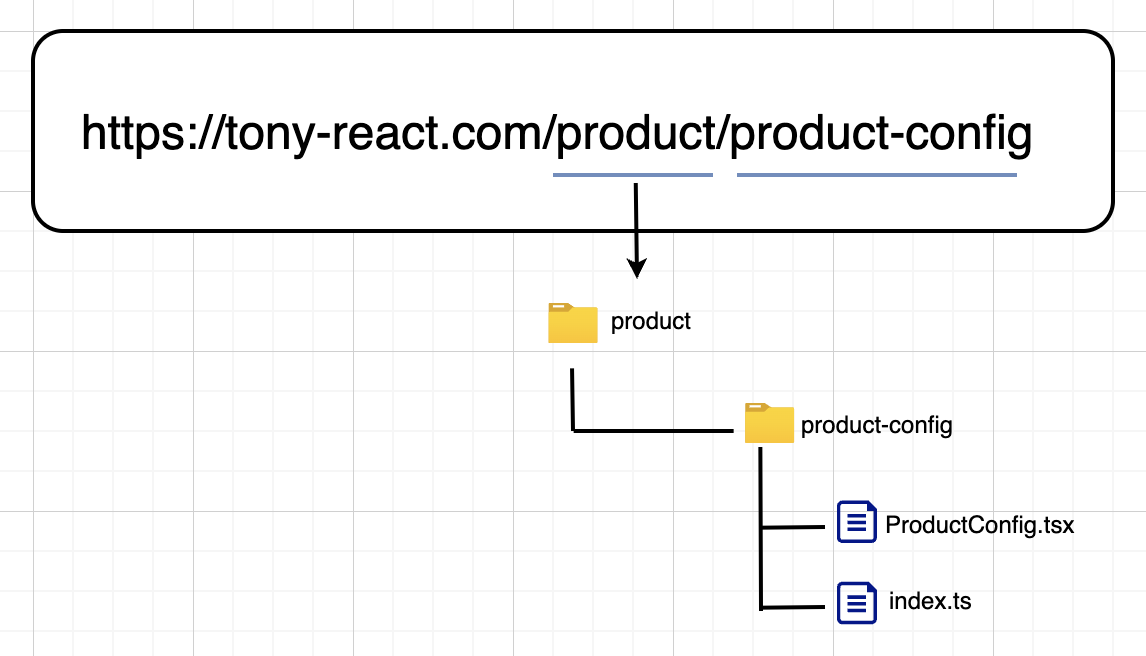 https://tony-react.com/product/product-config

product

product-config

ProductConfig.tsx

index.ts